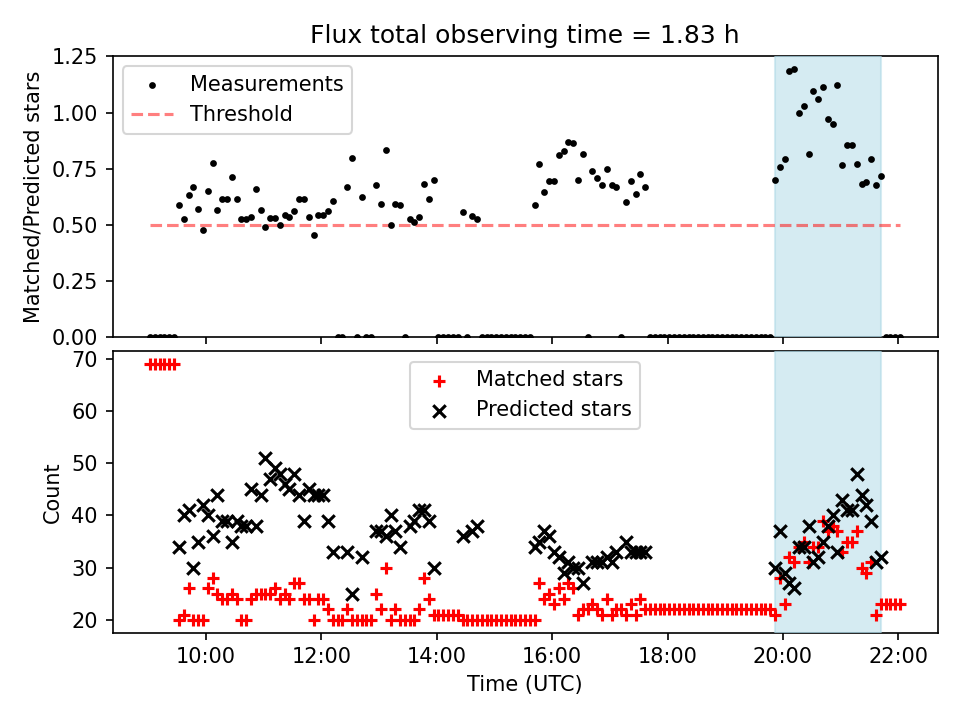 Flux total observing time = 1.83 h

Measurements
Threshold

Matched/Predicted stars

1.25
1.00
0.75
0.50
0.25
0.00

Matched stars
Predicted stars

Count

70
60
50
40
30
20

10:00
12:00
14:00
16:00
18:00
20:00
22:00

Time (UTC)